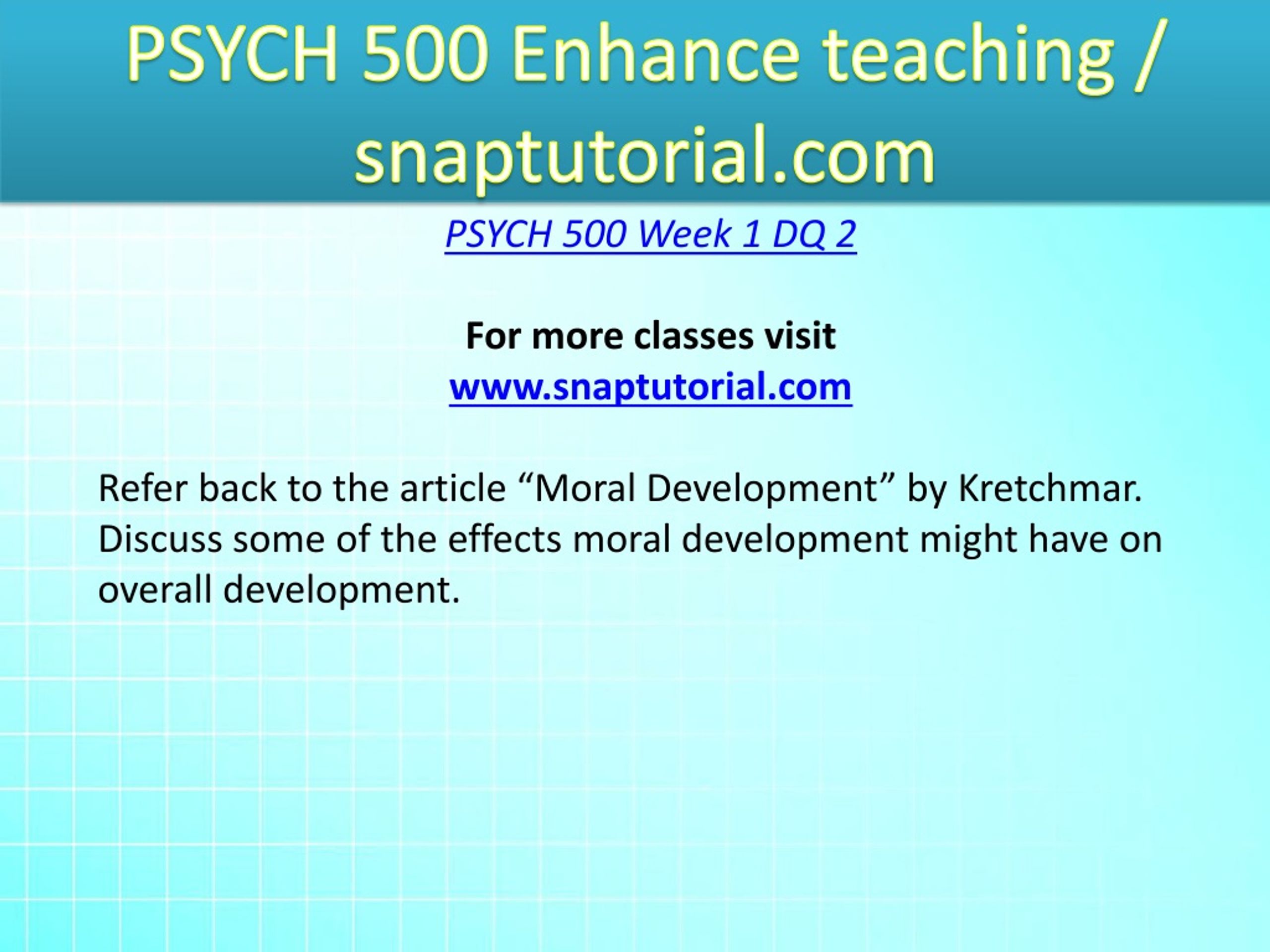 PSYCH 500 Enhance teaching / snaptutorial.com

PSYCH 500 Week 1 DQ 2

For more classes visit
www.snaptutorial.com

Refer back to the article “Moral Development” by Kretchmar. Discuss some of the effects moral development might have on overall development.